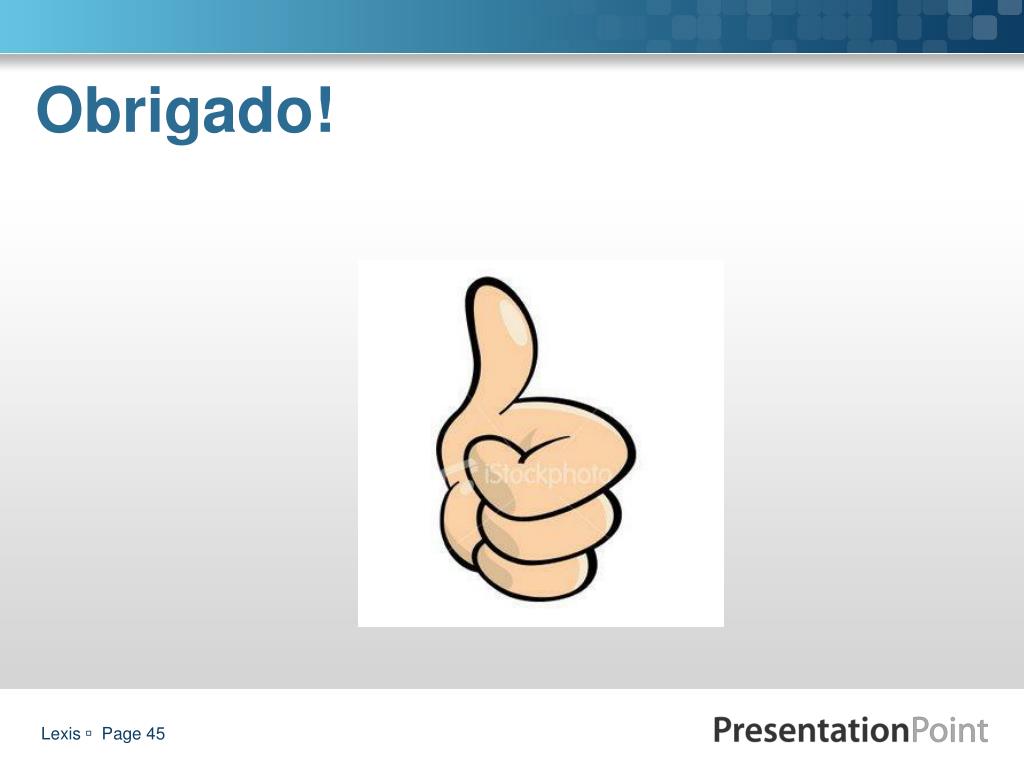 Obrigado!

iStockphoto

Lexis ▫ Page 45

PresentationPoint